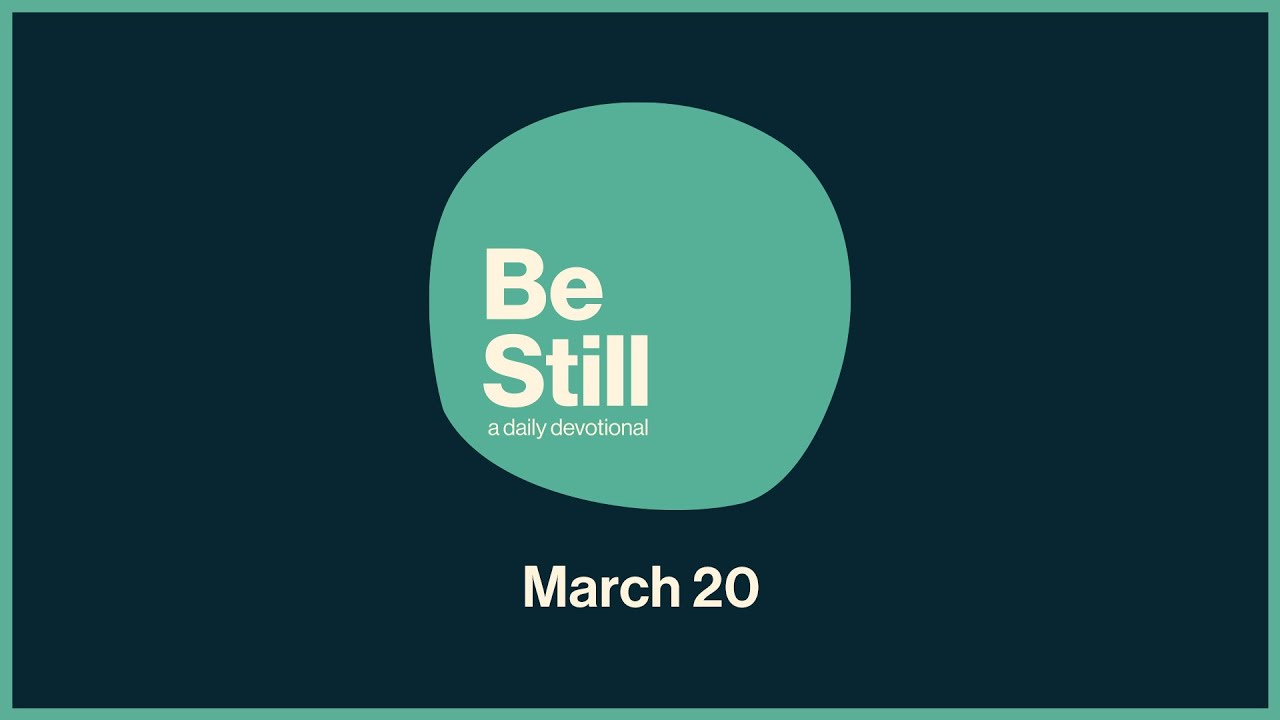 Be
Still
a daily devotional

March 20